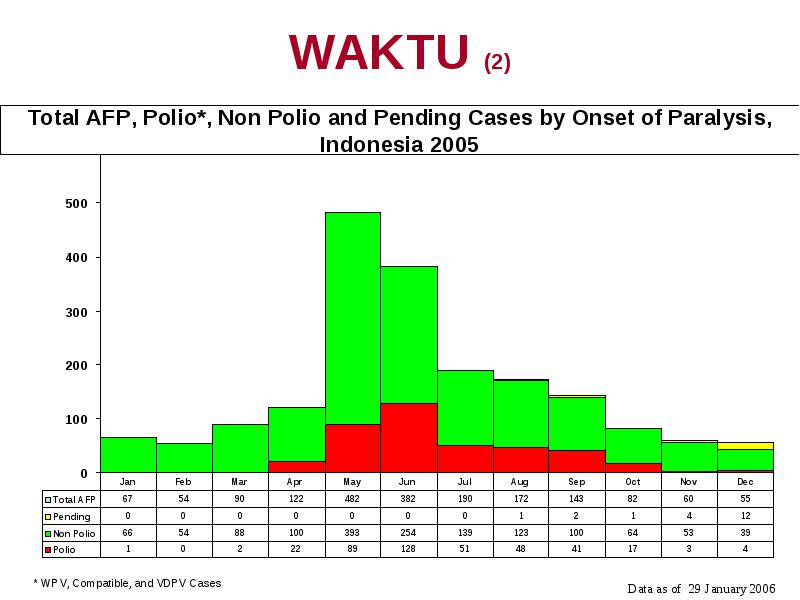 WAKTU (2)

Total AFP, Polio*, Non Polio and Pending Cases by Onset of Paralysis, Indonesia 2005

500
400
300
200
100
0

| | Jan | Feb | Mar | Apr | May | Jun | Jul | Aug | Sep | Oct | Nov | Dec |
|---|---|---|---|---|---|---|---|---|---|---|---|---|
| Total AFP | 67 | 54 | 90 | 122 | 482 | 382 | 190 | 172 | 143 | 82 | 60 | 55 |
| Pending | 0 | 0 | 0 | 0 | 0 | 0 | 0 | 1 | 2 | 1 | 4 | 12 |
| Non Polio | 66 | 54 | 88 | 100 | 393 | 254 | 139 | 123 | 100 | 64 | 53 | 39 |
| Polio | 1 | 0 | 2 | 22 | 89 | 128 | 51 | 48 | 41 | 17 | 3 | 4 |

* WPV, Compatible, and VDPV Cases

Data as of 29 January 2006